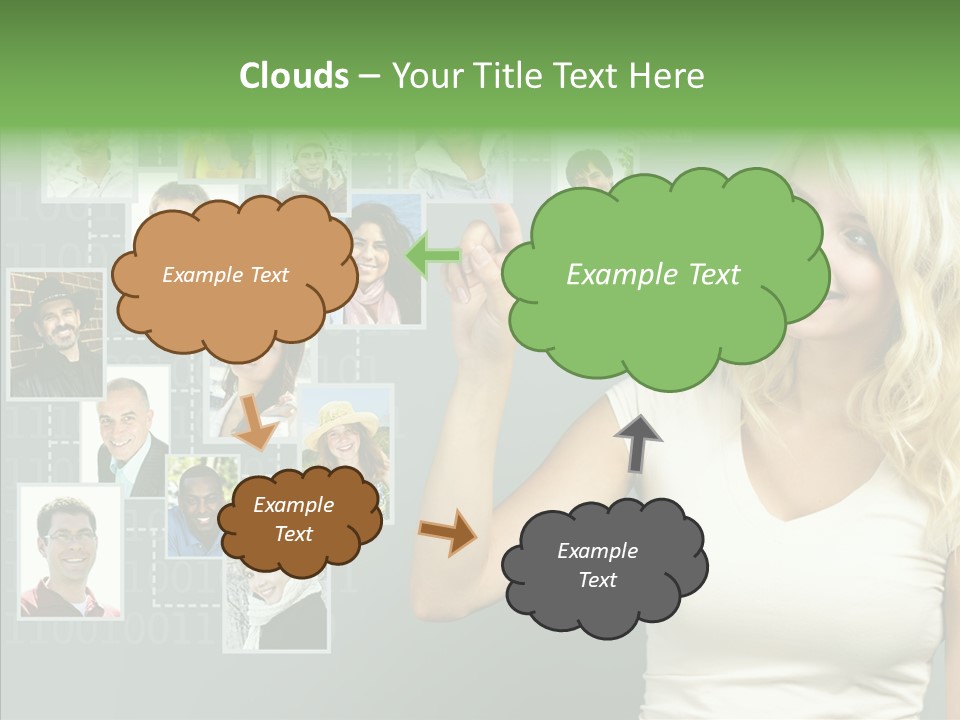 Clouds – Your Title Text Here

Example Text

Example Text

Example Text

Example Text